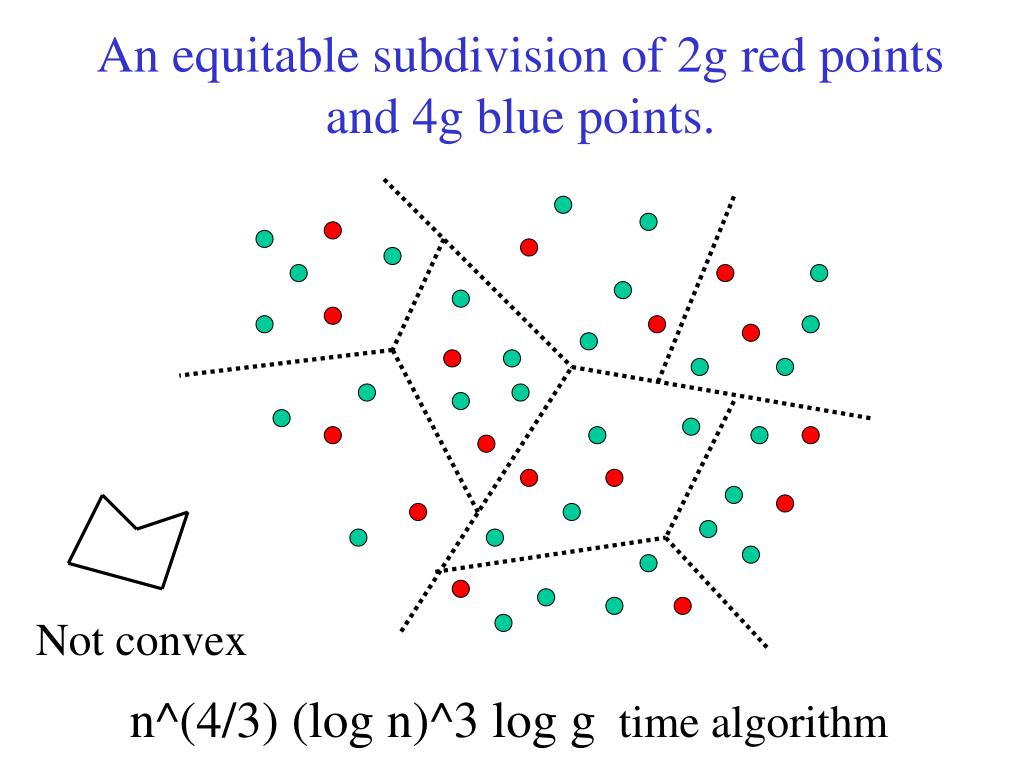 An equitable subdivision of 2g red points and 4g blue points.

Not convex

n^(4/3) (log n)^3 log g time algorithm